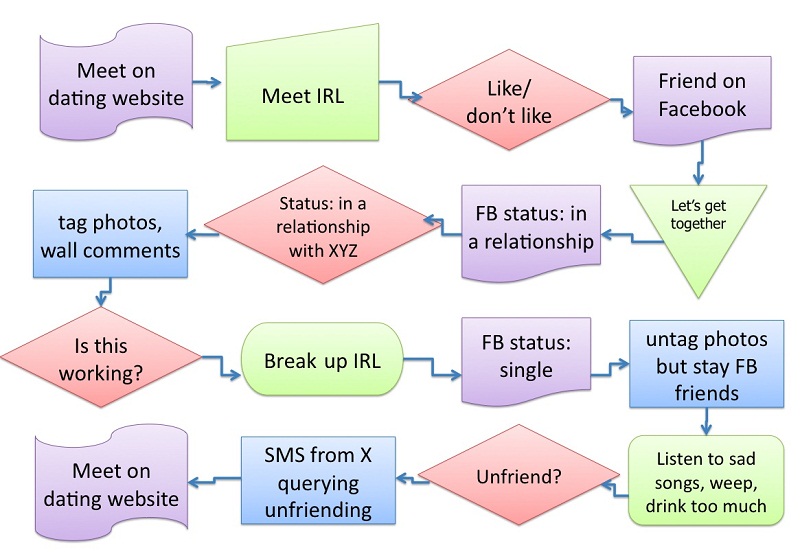 Meet on dating website

Meet IRL

Like/ don't like

Friend on Facebook

Let's get together

FB status: in a relationship

Status: in a relationship with XYZ

tag photos, wall comments

Is this working?

Break up IRL

FB status: single

untag photos but stay FB friends

Listen to sad songs, weep, drink too much

Unfriend?

SMS from X querying unfriending

Meet on dating website